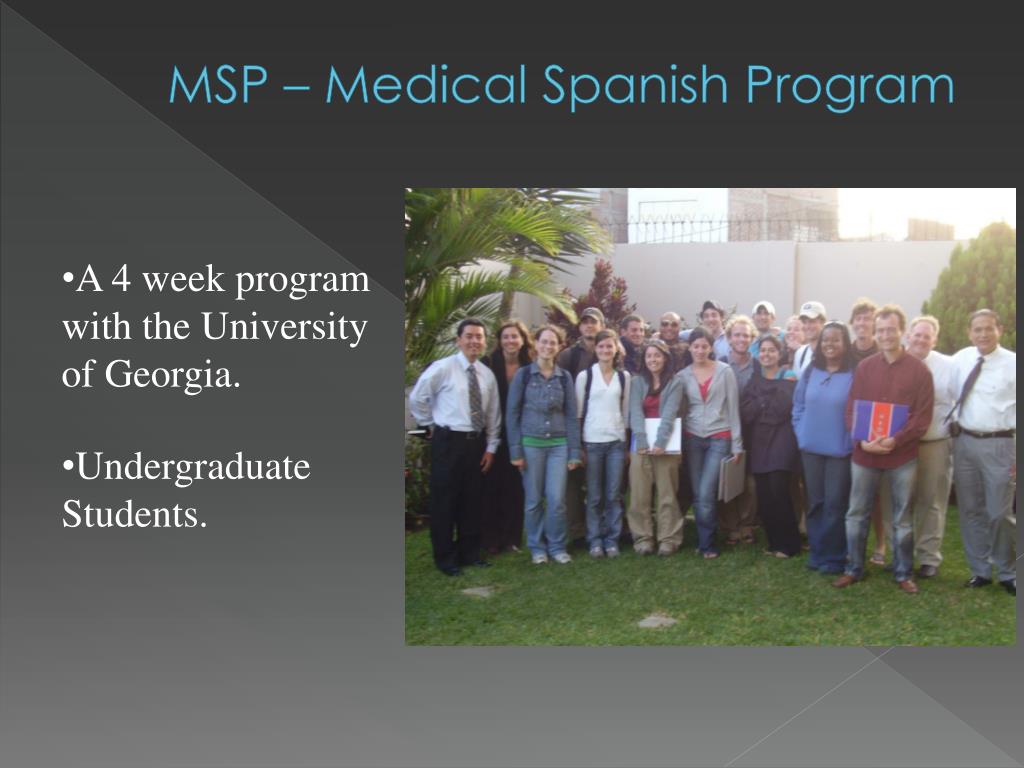 MSP – Medical Spanish Program

•A 4 week program with the University of Georgia.

•Undergraduate Students.